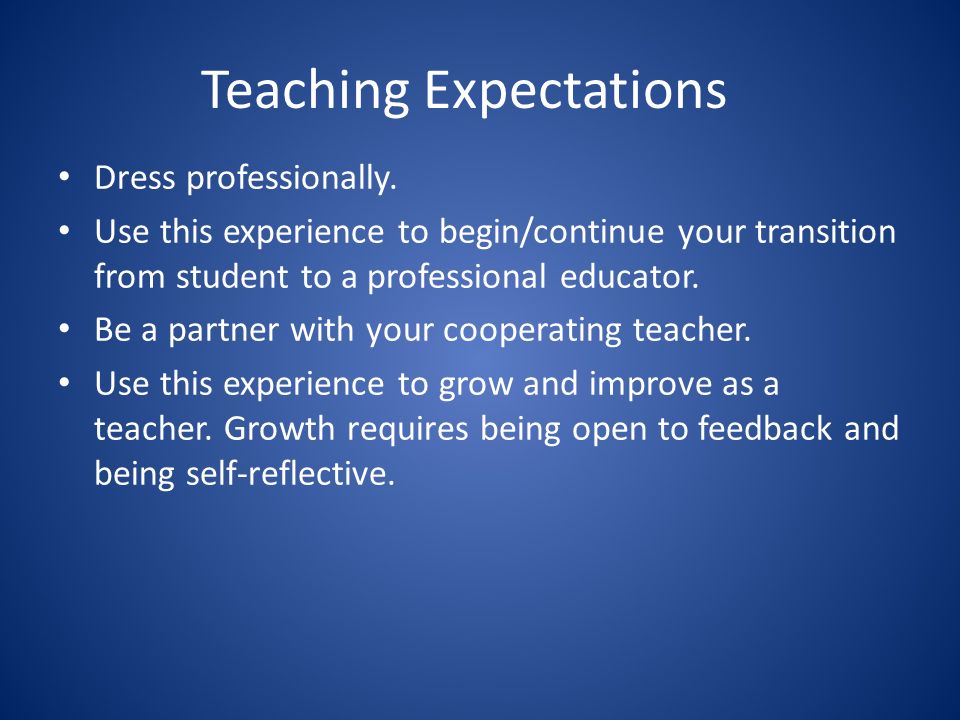 Teaching Expectations

• Dress professionally.
• Use this experience to begin/continue your transition from student to a professional educator.
• Be a partner with your cooperating teacher.
• Use this experience to grow and improve as a teacher. Growth requires being open to feedback and being self-reflective.